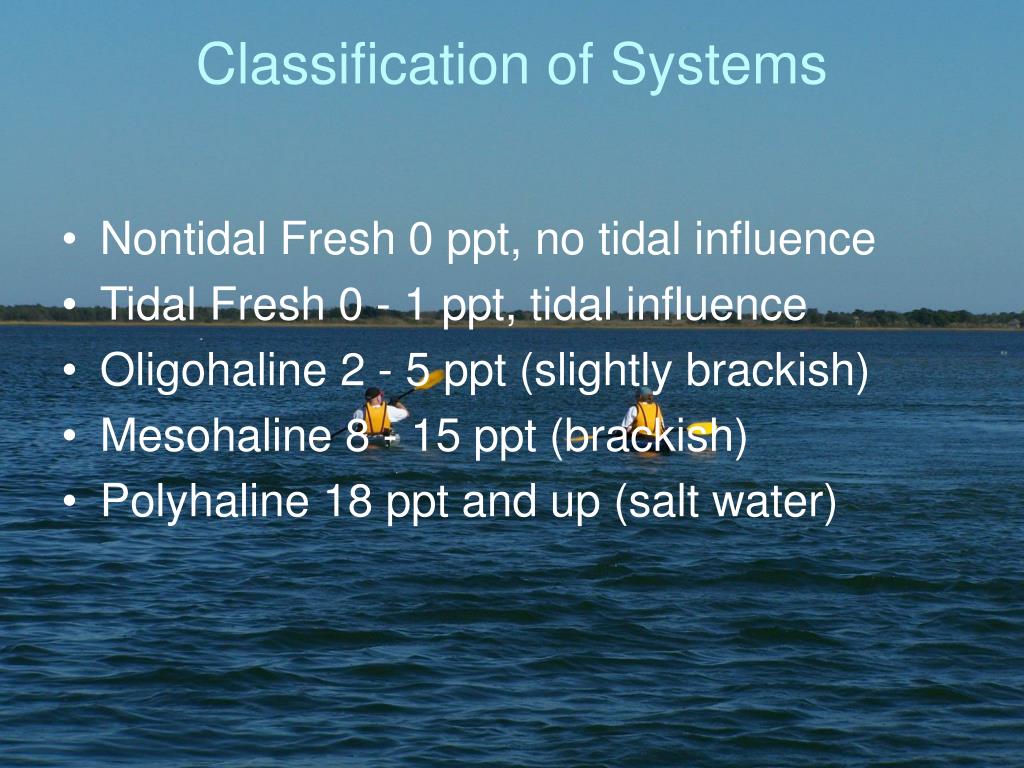 Classification of Systems

• Nontidal Fresh 0 ppt, no tidal influence
• Tidal Fresh 0 - 1 ppt, tidal influence
• Oligohaline 2 - 5 ppt (slightly brackish)
• Mesohaline 8 - 15 ppt (brackish)
• Polyhaline 18 ppt and up (salt water)